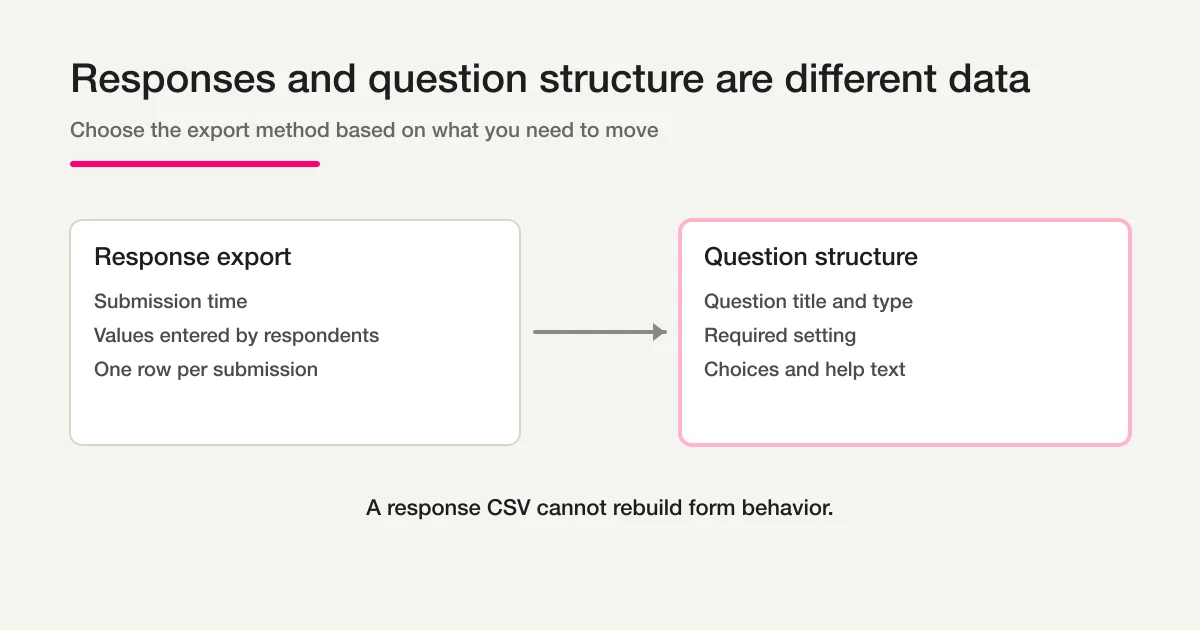 Responses and question structure are different data

Choose the export method based on what you need to move

Response export

Submission time

Values entered by respondents

One row per submission

Question structure

Question title and type

Required setting

Choices and help text

A response CSV cannot rebuild form behavior.